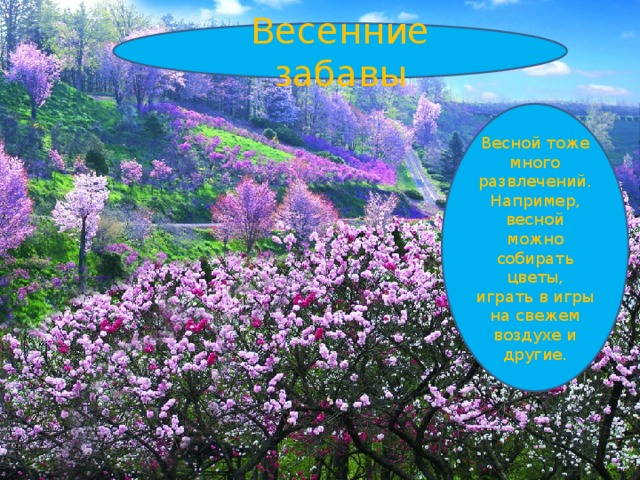 Весенние забавы

Весной тоже много развлечений. Например, весной можно собирать цветы, играть в игры на свежем воздухе и другие.